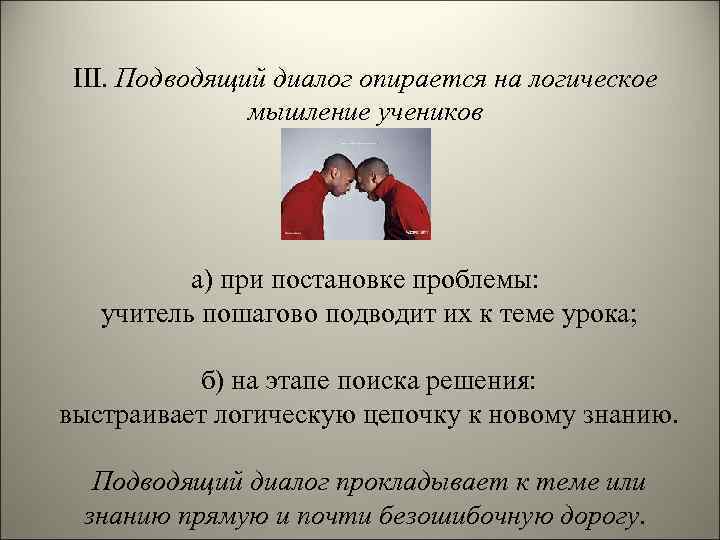 III. Подводящий диалог опирается на логическое мышление учеников

а) при постановке проблемы:
учитель пошагово подводит их к теме урока;

б) на этапе поиска решения:
выстраивает логическую цепочку к новому знанию.

Подводящий диалог прокладывает к теме или знанию прямую и почти безошибочную дорогу.